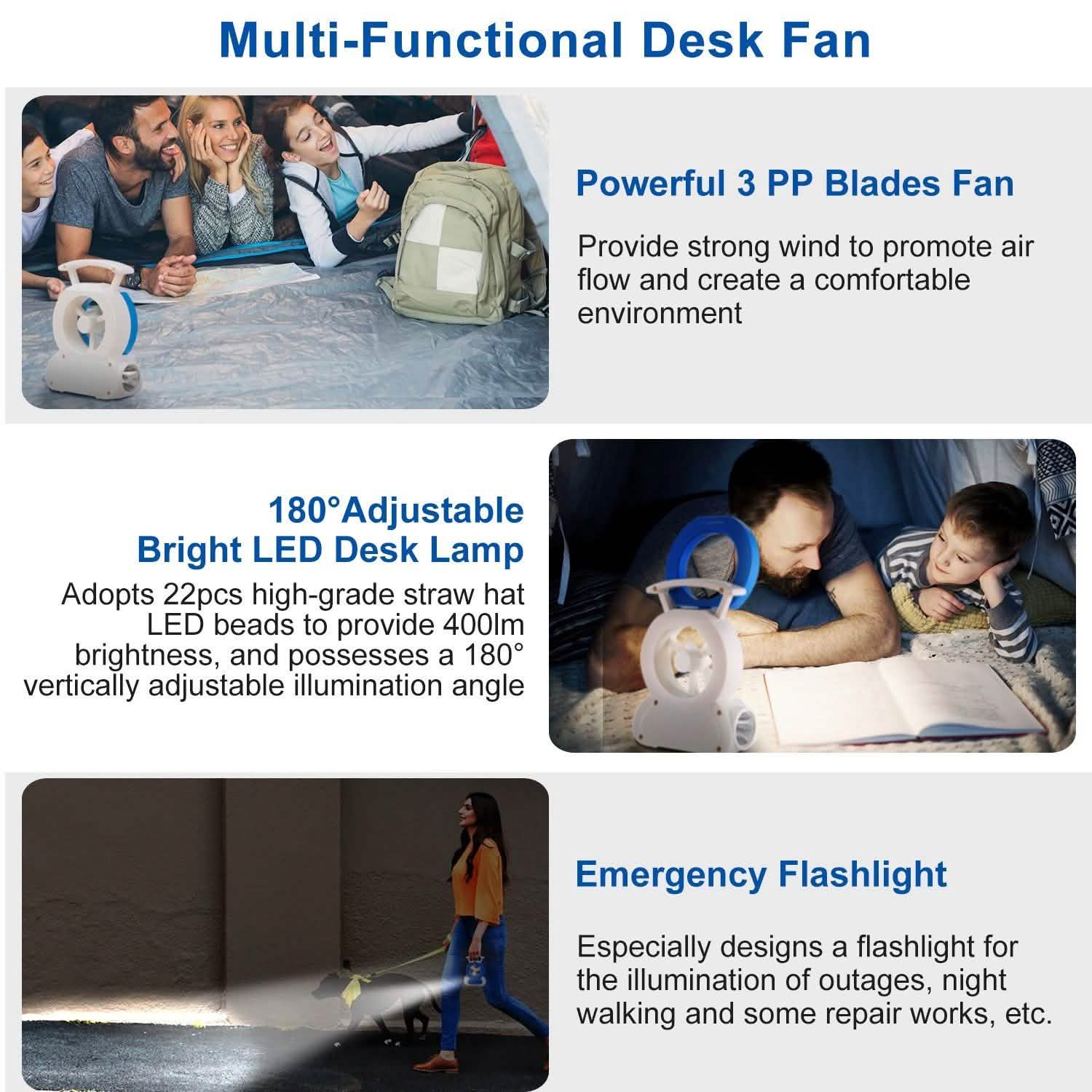 Multi-Functional Desk Fan

Powerful 3 PP Blades Fan

Provide strong wind to promote air flow and create a comfortable environment

180°Adjustable Bright LED Desk Lamp

Adopts 22pcs high-grade straw hat LED beads to provide 400lm brightness, and possesses a 180° vertically adjustable illumination angle

Emergency Flashlight

Especially designs a flashlight for the illumination of outages, night walking and some repair works, etc.